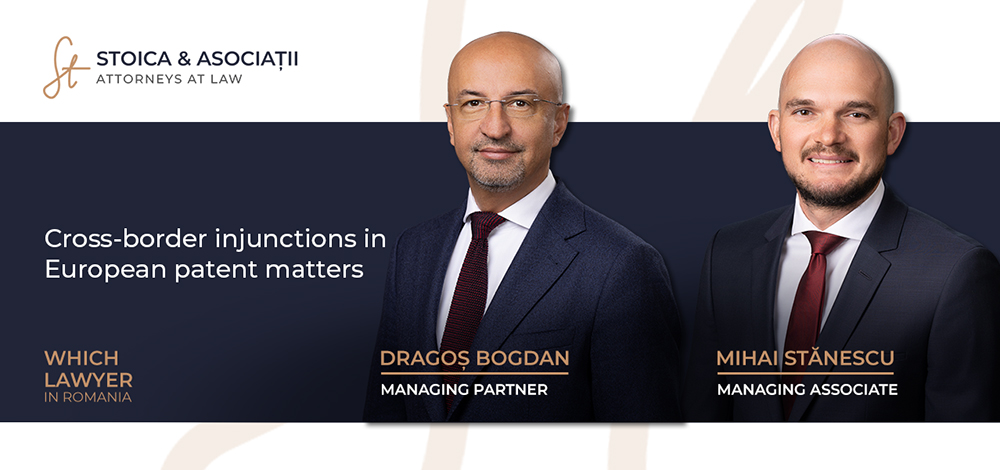 St STOICA & ASOCIAȚII
ATTORNEYS AT LAW

Cross-border injunctions in European patent matters

WHICH LAWYER IN ROMANIA

DRAGOȘ BOGDAN
MANAGING PARTNER

MIHAI STĂNESCU
MANAGING ASSOCIATE